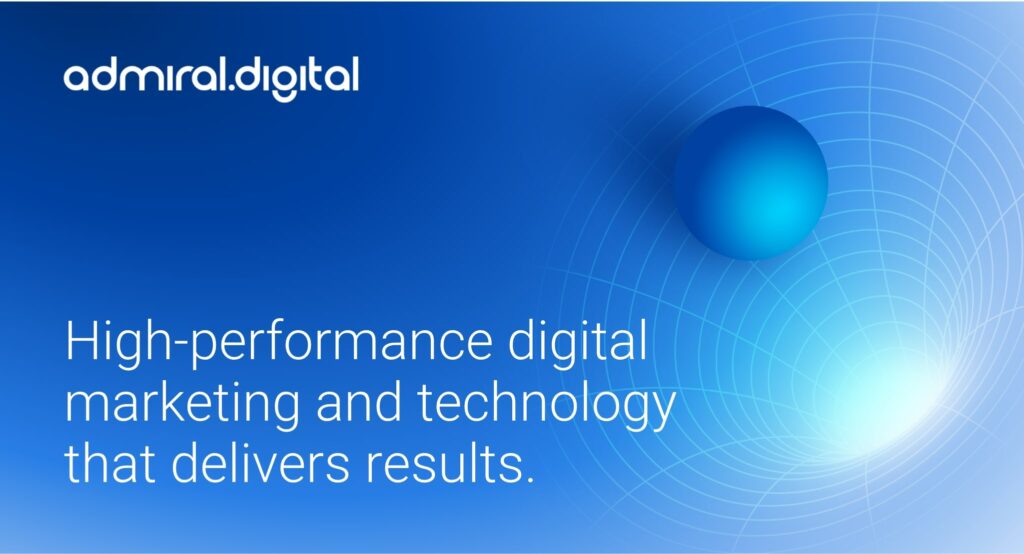 admiral.digital

High-performance digital marketing and technology that delivers results.